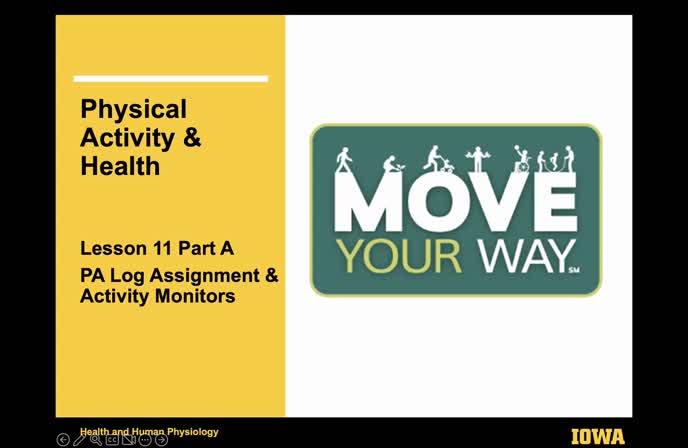 Physical Activity & Health

Lesson 11 Part A

PA Log Assignment & Activity Monitors

MOVE YOUR WAY SM

Health and Human Physiology

IOWA